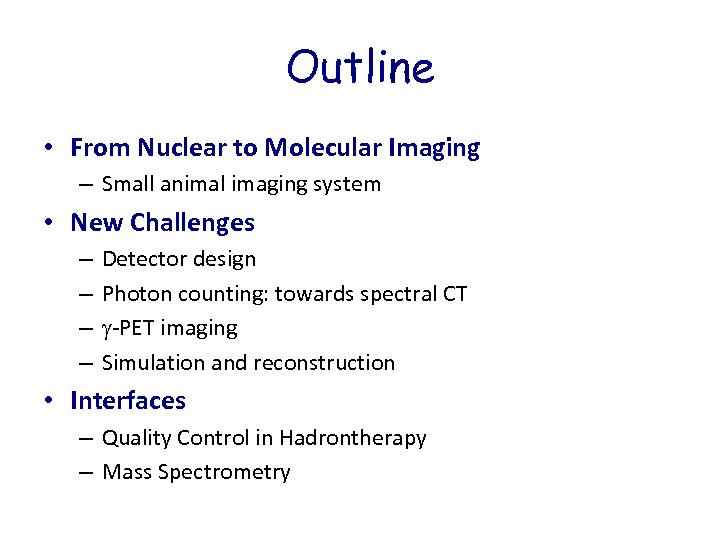 Outline

• From Nuclear to Molecular Imaging
 – Small animal imaging system
• New Challenges
 – Detector design
 – Photon counting: towards spectral CT
 – $\gamma$-PET imaging
 – Simulation and reconstruction
• Interfaces
 – Quality Control in Hadrontherapy
 – Mass Spectrometry